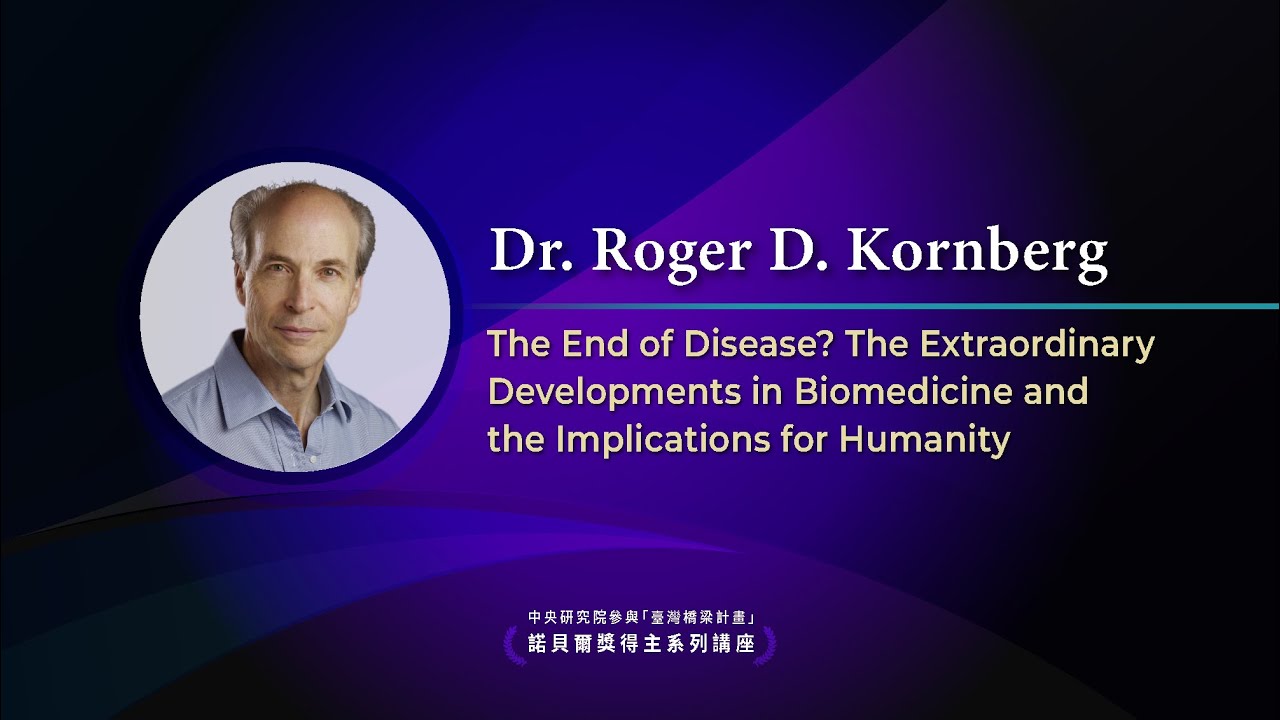 Dr. Roger D. Kornberg

The End of Disease? The Extraordinary Developments in Biomedicine and the Implications for Humanity

中央研究院參與「臺灣橋梁計畫」
諾貝爾獎得主系列講座